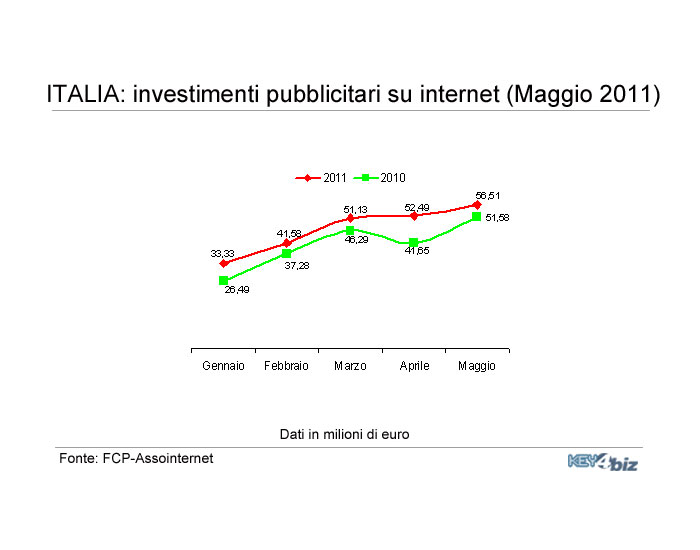 ITALIA: investimenti pubblicitari su internet (Maggio 2011)

2011 2010

33,33
41,58
51,13
52,49
56,51
26,49
37,28
46,29
41,65
51,58

Gennaio Febbraio Marzo Aprile Maggio

Dati in milioni di euro

Fonte: FCP-Assointernet

KEY4biz